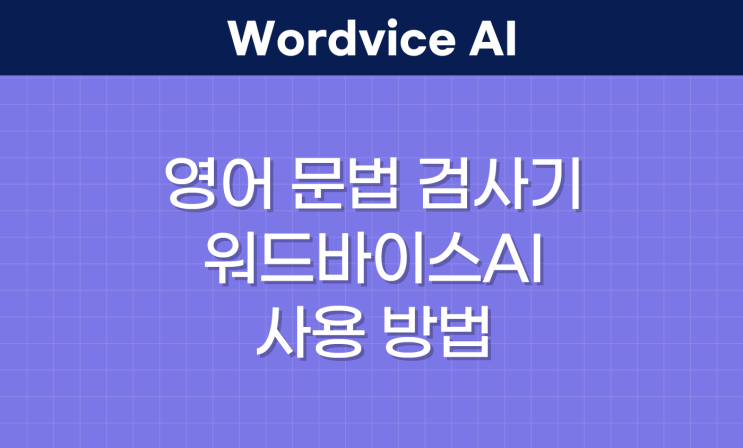 Wordvice AI

영어 문법 검사기
워드바이스AI
사용 방법